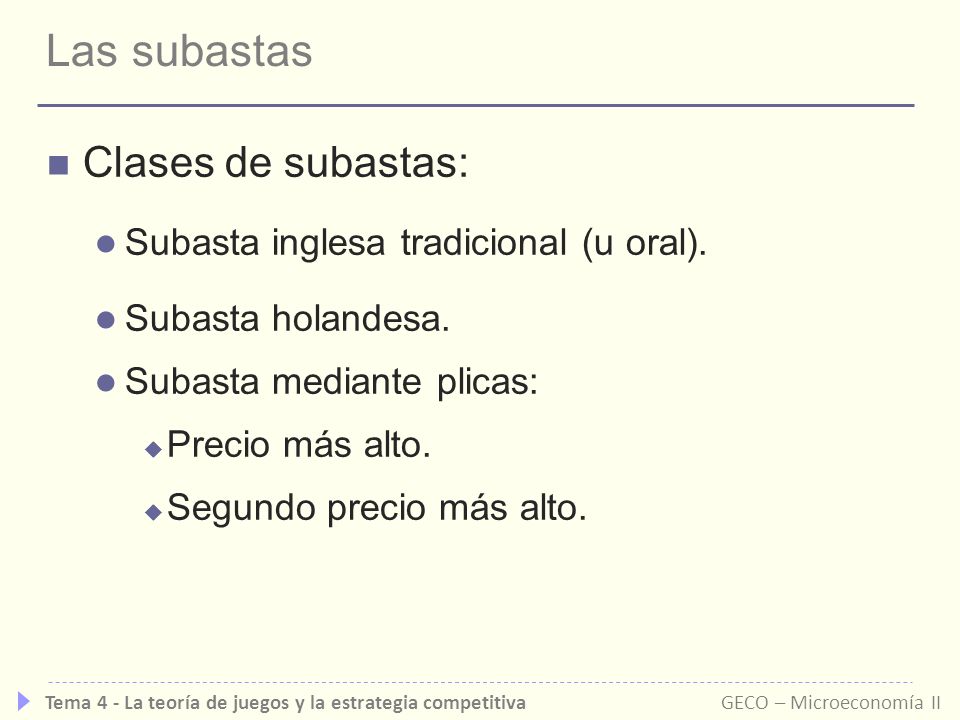 Las subastas

Clases de subastas:

Subasta inglesa tradicional (u oral).

Subasta holandesa.

Subasta mediante plicas:

Precio más alto.

Segundo precio más alto.

Tema 4 - La teoría de juegos y la estrategia competitiva

GECO – Microeconomía II